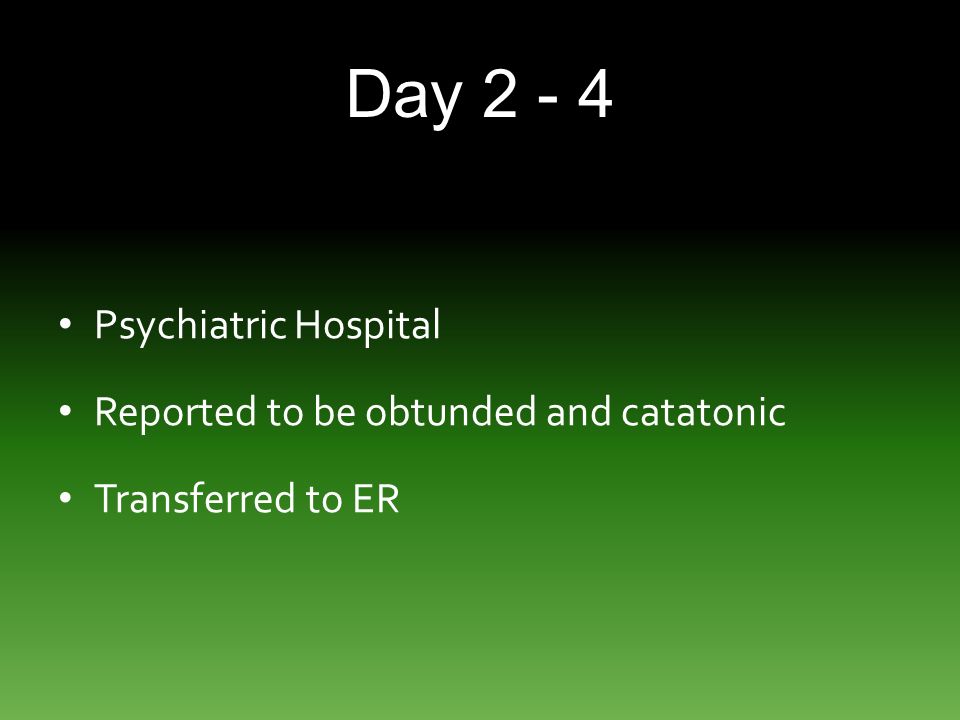 Day 2 - 4

• Psychiatric Hospital

• Reported to be obtunded and catatonic

• Transferred to ER